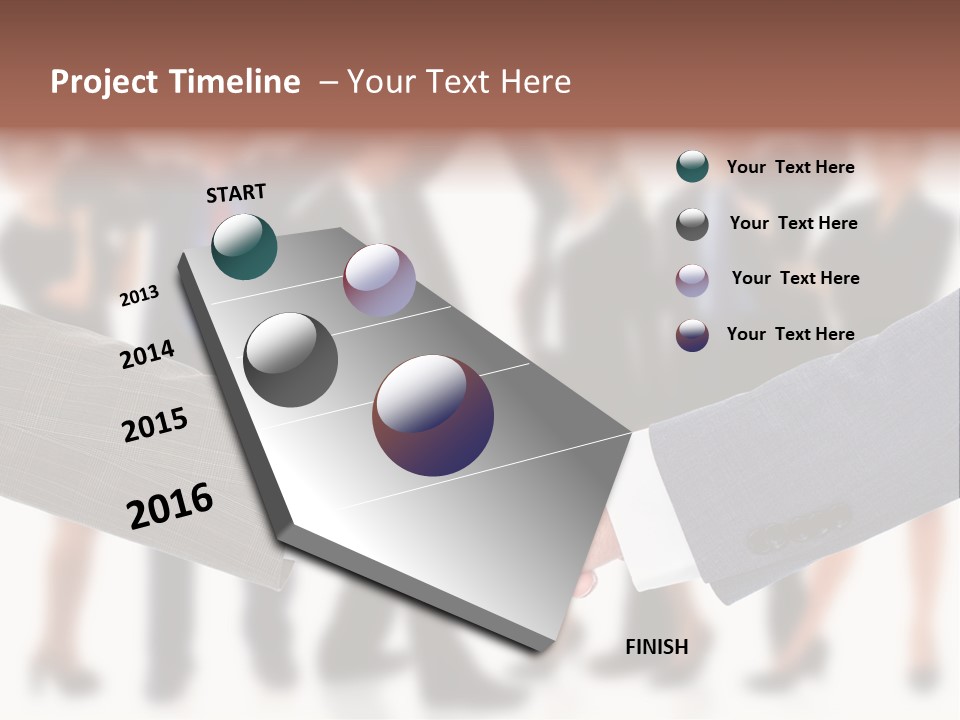 Project Timeline – Your Text Here

START

2013

2014

2015

2016

FINISH

Your Text Here

Your Text Here

Your Text Here

Your Text Here